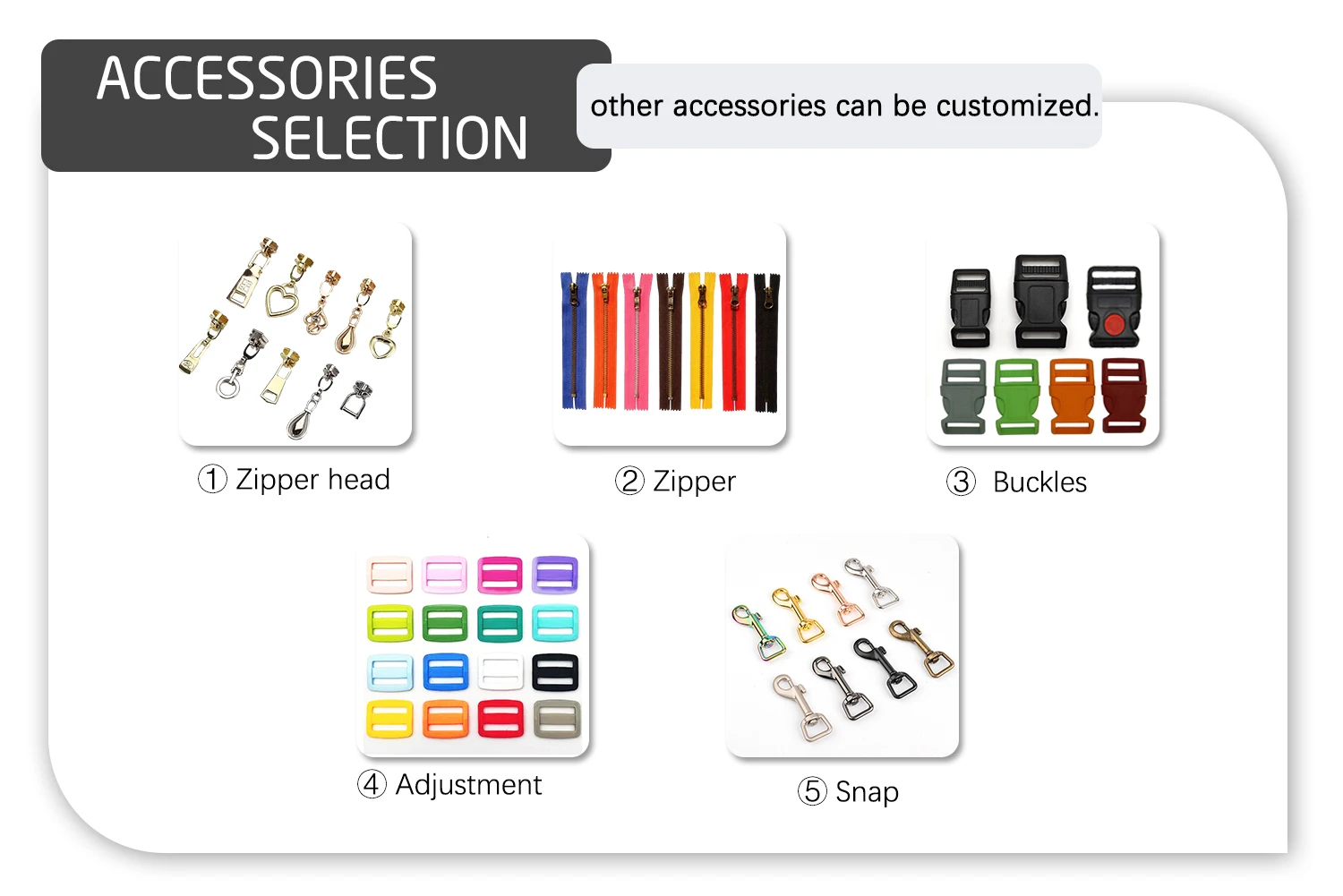 ACCESSORIES SELECTION

other accessories can be customized.

① Zipper head

② Zipper

③ Buckles

④ Adjustment

⑤ Snap